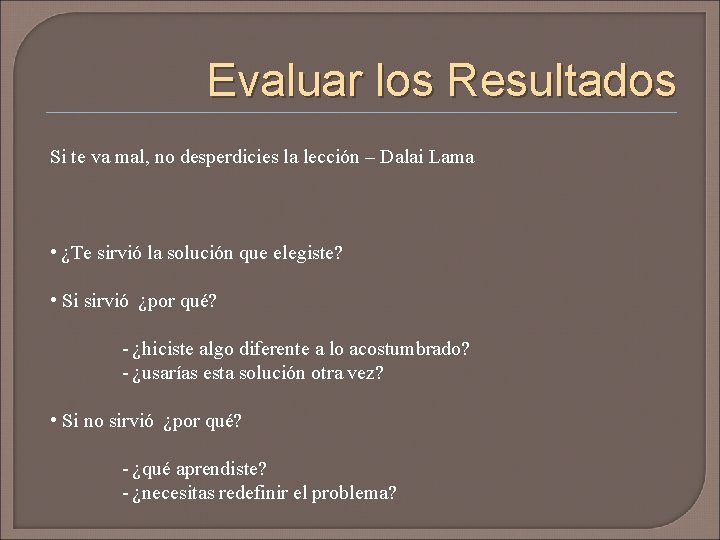 Evaluar los Resultados

Si te va mal, no desperdicies la lección – Dalai Lama

• ¿Te sirvió la solución que elegiste?

• Si sirvió ¿por qué?

- ¿hiciste algo diferente a lo acostumbrado?
- ¿usarías esta solución otra vez?

• Si no sirvió ¿por qué?

- ¿qué aprendiste?
- ¿necesitas redefinir el problema?